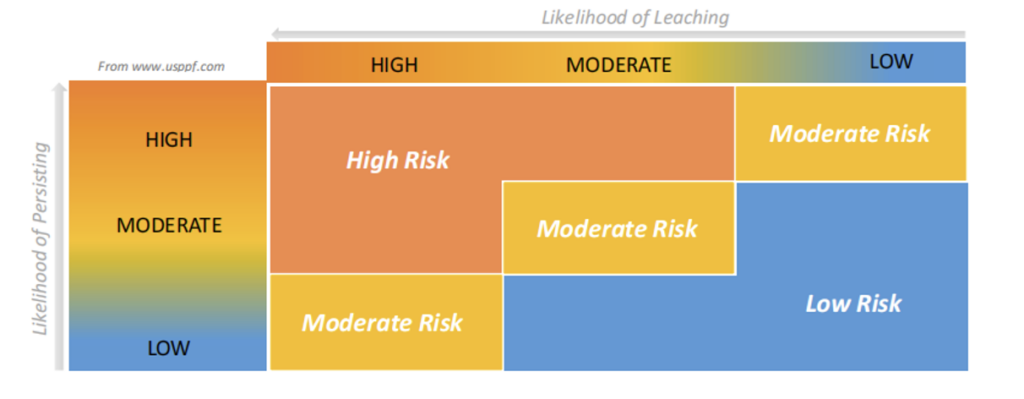 Likelihood of Leaching

From www.usppf.com

HIGH MODERATE LOW

Likelihood of Persisting

HIGH

MODERATE

LOW

High Risk

Moderate Risk

Moderate Risk

Moderate Risk

Low Risk